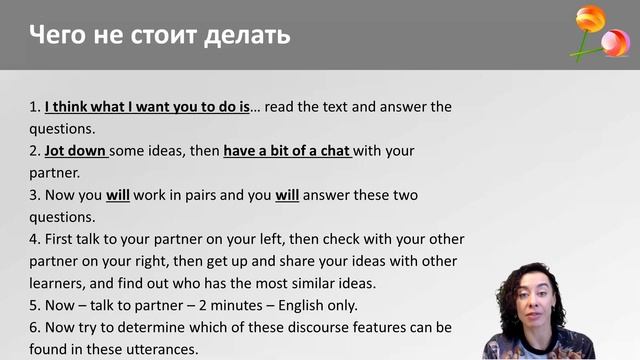 Чего не стоит делать

1. I think what I want you to do is… read the text and answer the questions.
2. Jot down some ideas, then have a bit of a chat with your partner.
3. Now you will work in pairs and you will answer these two questions.
4. First talk to your partner on your left, then check with your other partner on your right, then get up and share your ideas with other learners, and find out who has the most similar ideas.
5. Now – talk to partner – 2 minutes – English only.
6. Now try to determine which of these discourse features can be found in these utterances.